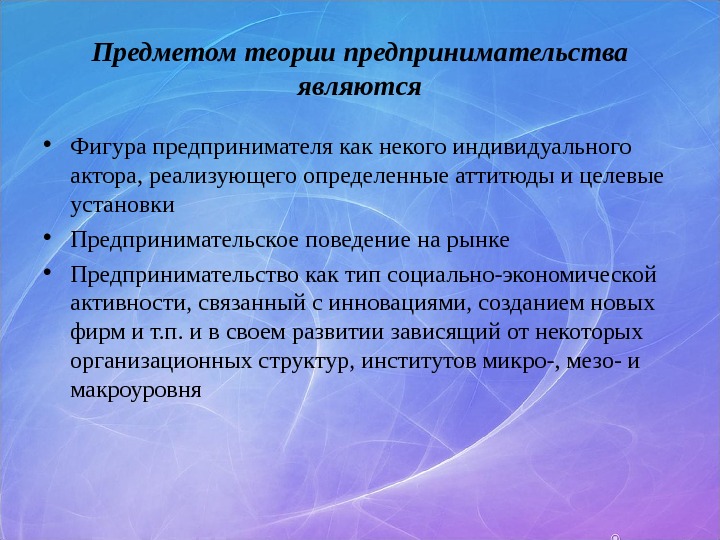 Предметом теории предпринимательства являются

• Фигура предпринимателя как некого индивидуального актора, реализующего определенные аттитюды и целевые установки
• Предпринимательское поведение на рынке
• Предпринимательство как тип социально-экономической активности, связанный с инновациями, созданием новых фирм и т.п. и в своем развитии зависящий от некоторых организационных структур, институтов микро-, мезо- и макроуровня